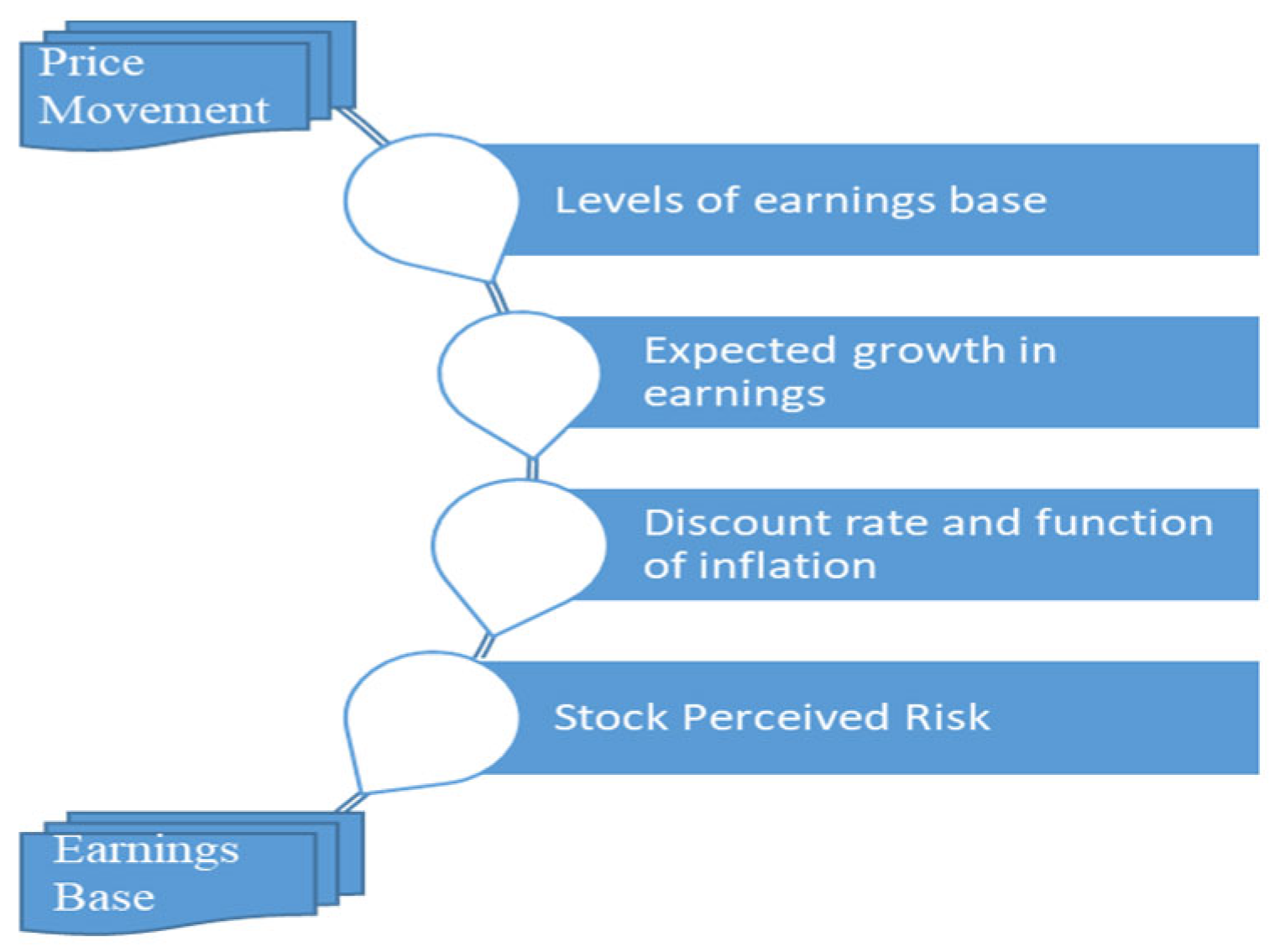 Price Movement

Levels of earnings base

Expected growth in earnings

Discount rate and function of inflation

Stock Perceived Risk

Earnings Base